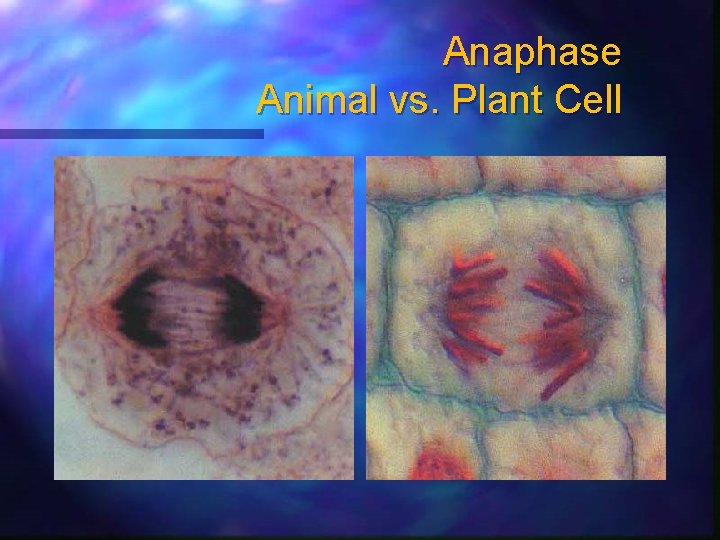 Anaphase
Animal vs. Plant Cell